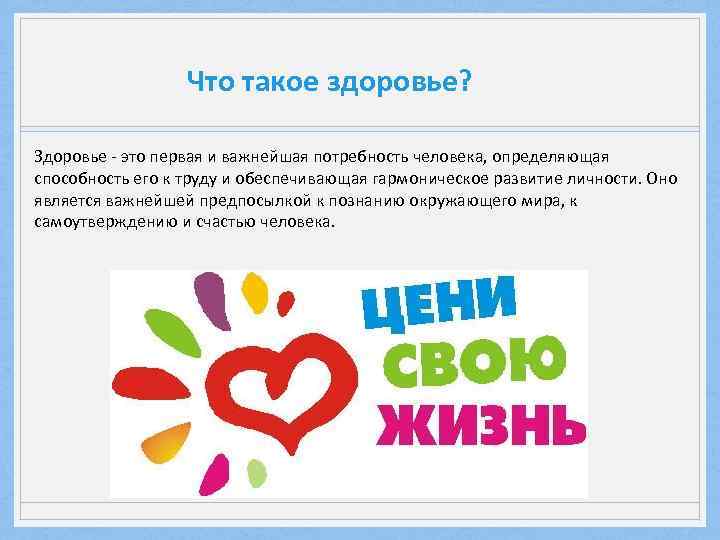 Что такое здоровье?

Здоровье - это первая и важнейшая потребность человека, определяющая способность его к труду и обеспечивающая гармоническое развитие личности. Оно является важнейшей предпосылкой к познанию окружающего мира, к самоутверждению и счастью человека.

ЦЕНИ
СВОЮ
ЖИЗНЬ